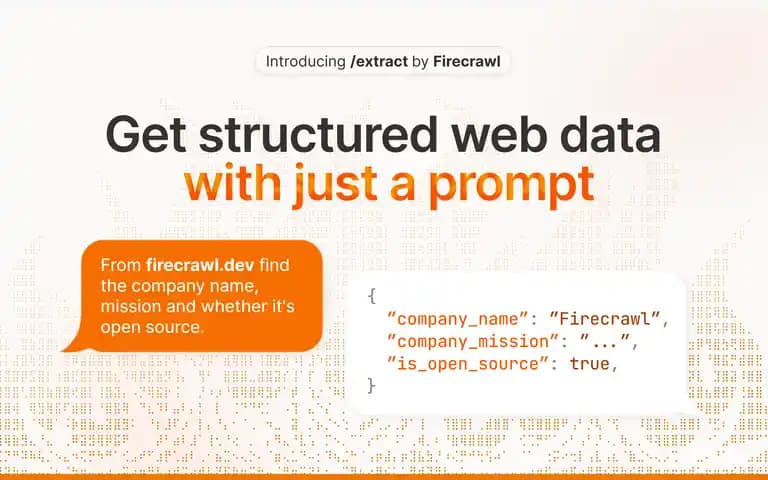 Introducing /extract by Firecrawl

Get structured web data with just a prompt

From firecrawl.dev find the company name, mission and whether it's open source.

{
"company_name": "Firecrawl",
"company_mission": "...",
"is_open_source": true,
}